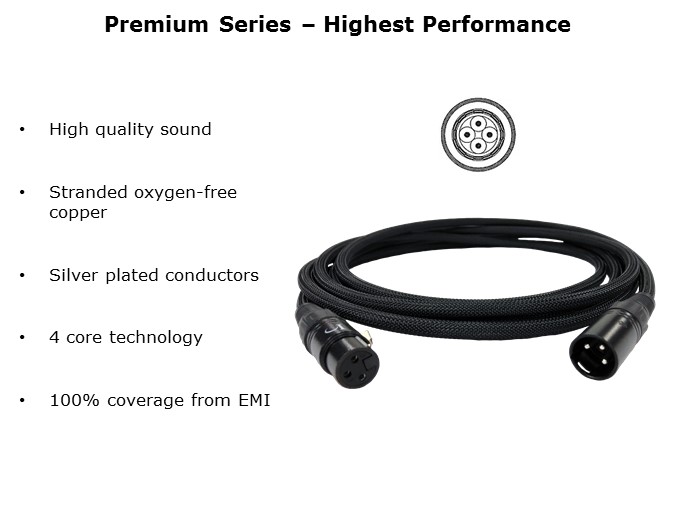 Premium Series – Highest Performance

• High quality sound

• Stranded oxygen-free copper

• Silver plated conductors

• 4 core technology

• 100% coverage from EMI